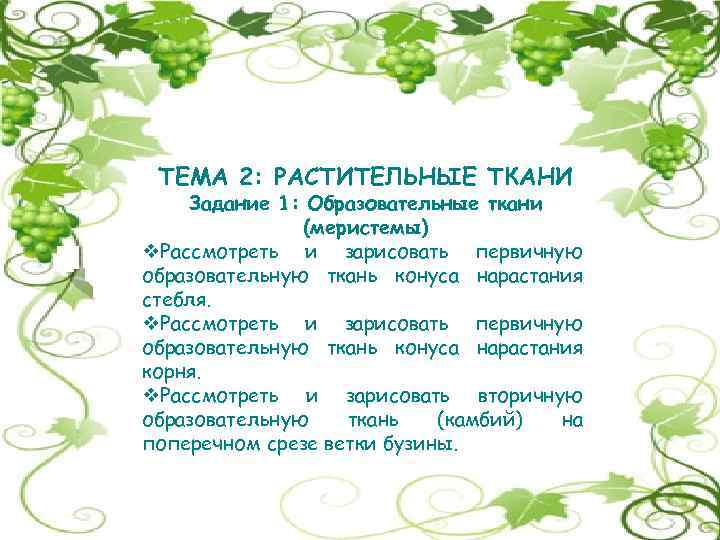 ТЕМА 2: РАСТИТЕЛЬНЫЕ ТКАНИ
Задание 1: Образовательные ткани (меристемы)

❖Рассмотреть и зарисовать первичную образовательную ткань конуса нарастания стебля.

❖Рассмотреть и зарисовать первичную образовательную ткань конуса нарастания корня.

❖Рассмотреть и зарисовать вторичную образовательную ткань (камбий) на поперечном срезе ветки бузины.